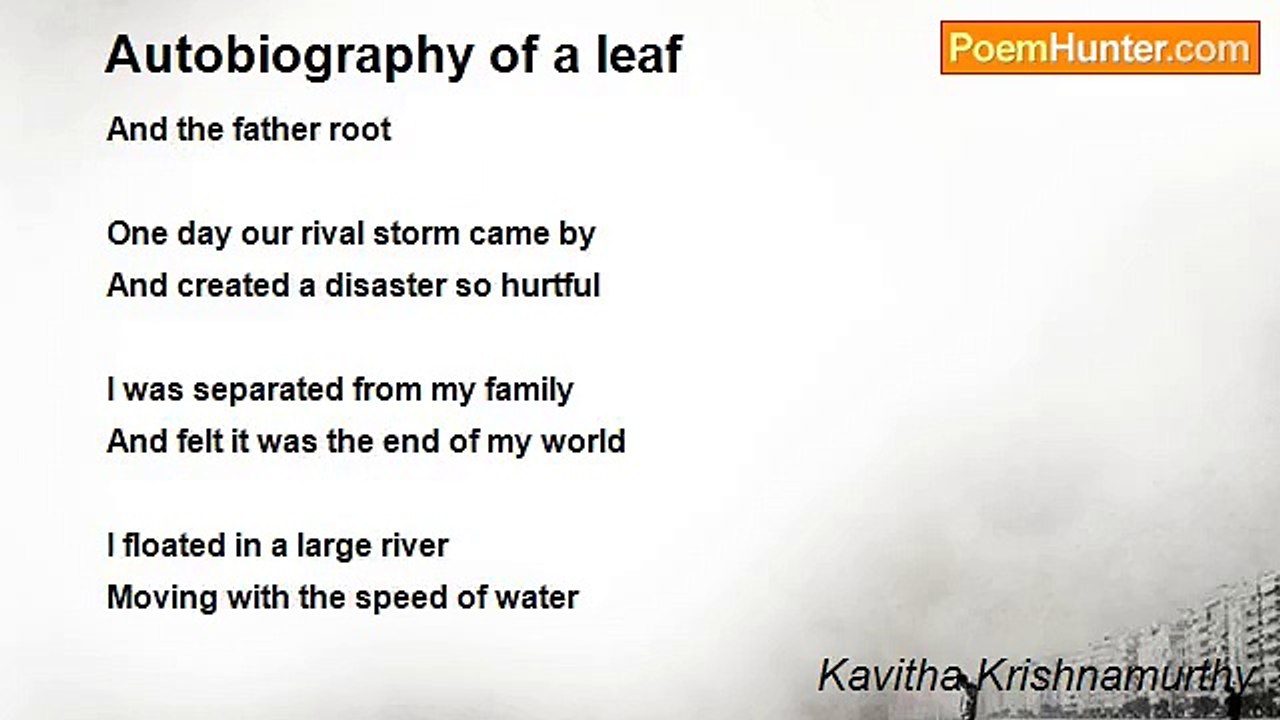 Autobiography of a leaf

PoemHunter.com

And the father root

One day our rival storm came by
And created a disaster so hurtful

I was separated from my family
And felt it was the end of my world

I floated in a large river
Moving with the speed of water

Kavitha Krishnamurthy